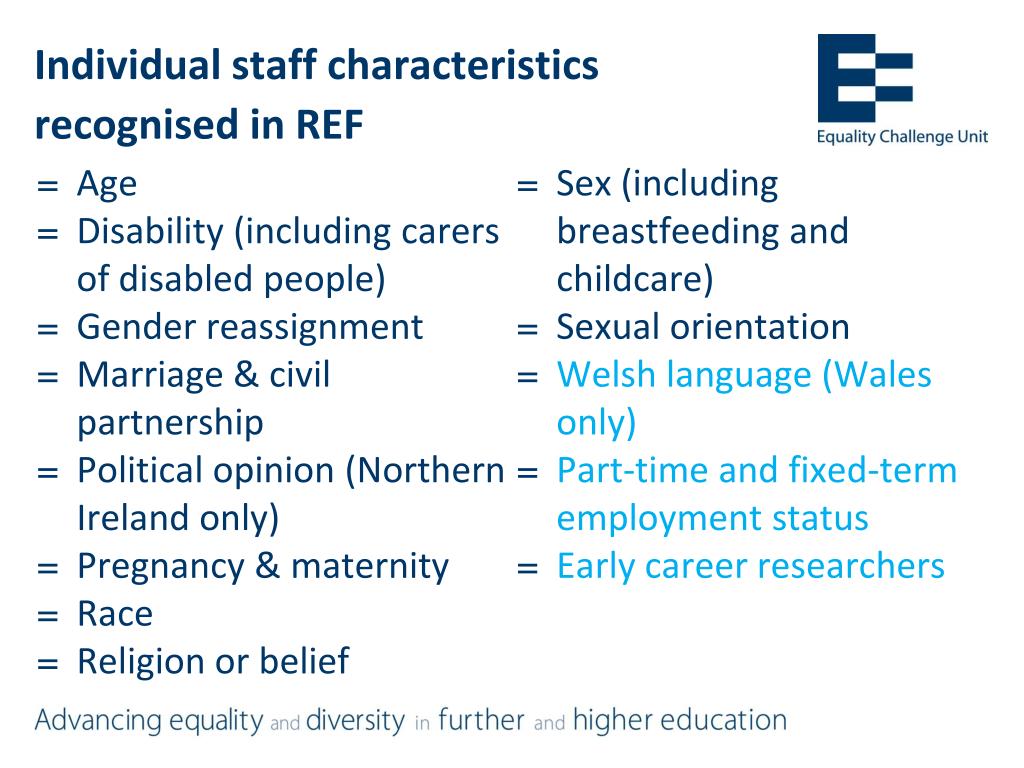 Individual staff characteristics recognised in REF

Equality Challenge Unit

= Age
= Disability (including carers of disabled people)
= Gender reassignment
= Marriage & civil partnership
= Political opinion (Northern Ireland only)
= Pregnancy & maternity
= Race
= Religion or belief

= Sex (including breastfeeding and childcare)
= Sexual orientation
= Welsh language (Wales only)
= Part-time and fixed-term employment status
= Early career researchers

Advancing equality and diversity in further and higher education